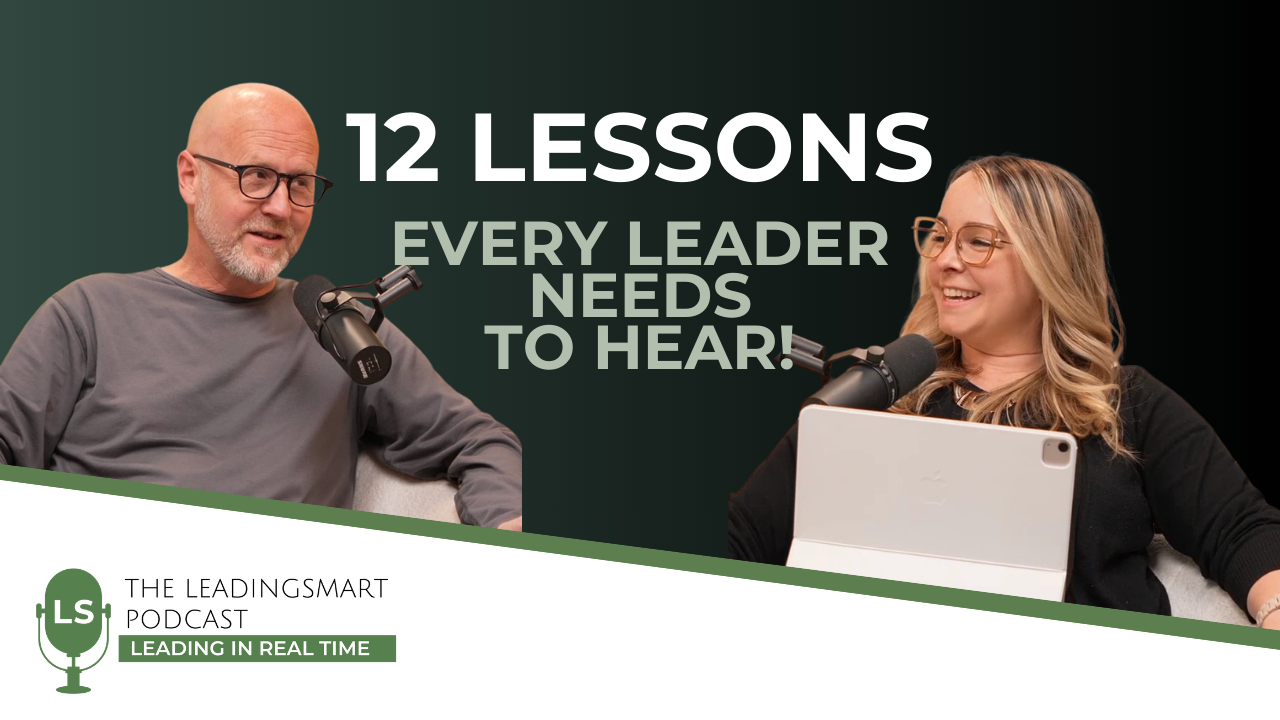 12 LESSONS

EVERY LEADER NEEDS TO HEAR!

LS

THE LEADINGSMART PODCAST

LEADING IN REAL TIME